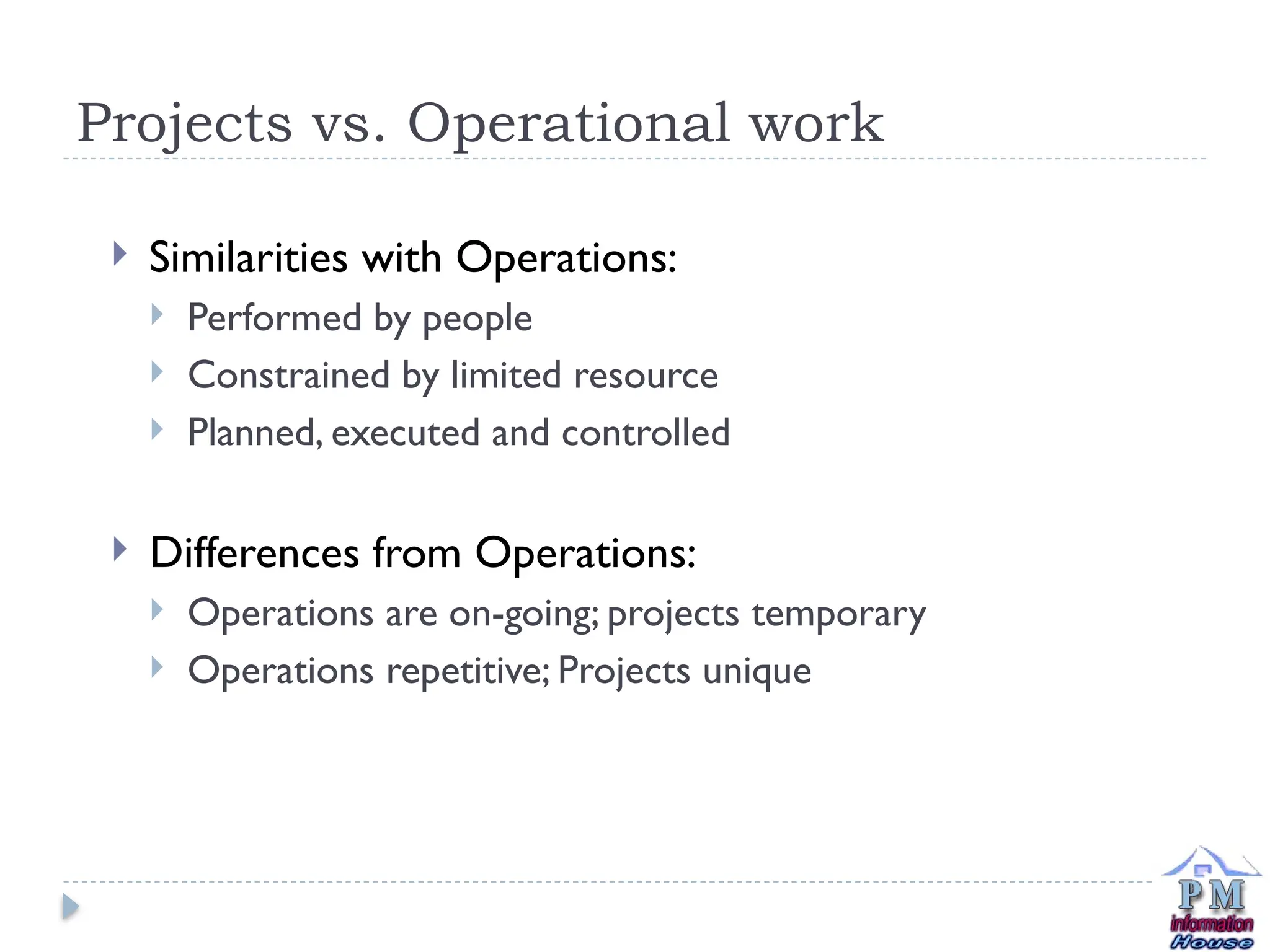 Projects vs. Operational work

Similarities with Operations:

Performed by people

Constrained by limited resource

Planned, executed and controlled

Differences from Operations:

Operations are on-going; projects temporary

Operations repetitive; Projects unique

PM
information
House